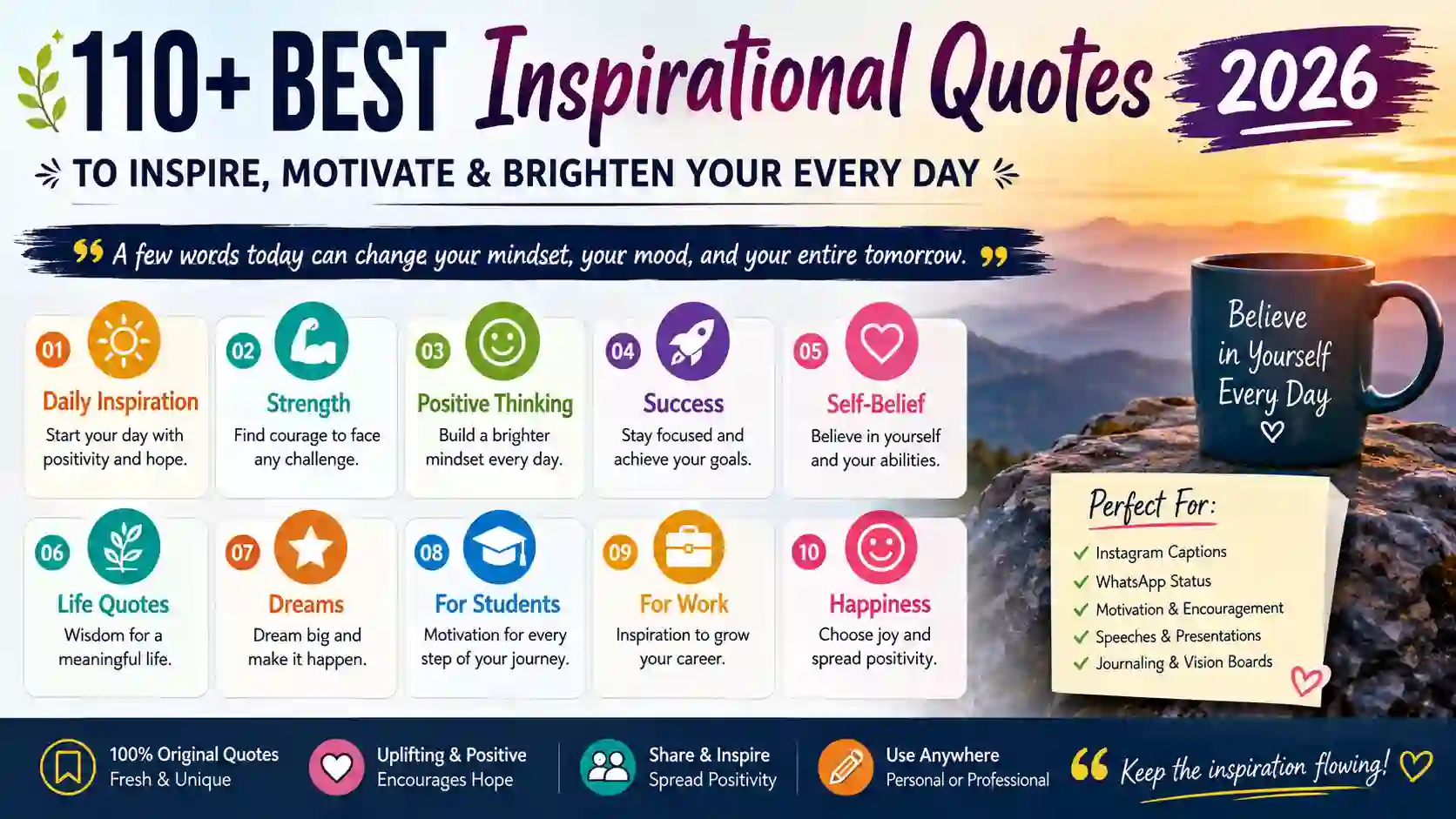 110+ BEST Inspirational Quotes 2026

TO INSPIRE, MOTIVATE & BRIGHTEN YOUR EVERY DAY

A few words today can change your mindset, your mood, and your entire tomorrow.

01 Daily Inspiration
Start your day with positivity and hope.

02 Strength
Find courage to face any challenge.

03 Positive Thinking
Build a brighter mindset every day.

04 Success
Stay focused and achieve your goals.

05 Self-Belief
Believe in yourself and your abilities.

06 Life Quotes
Wisdom for a meaningful life.

07 Dreams
Dream big and make it happen.

08 For Students
Motivation for every step of your journey.

09 For Work
Inspiration to grow your career.

10 Happiness
Choose joy and spread positivity.

Believe in Yourself Every Day

Perfect For:
Instagram Captions
WhatsApp Status
Motivation & Encouragement
Speeches & Presentations
Journaling & Vision Boards

100% Original Quotes
Fresh & Unique

Uplifting & Positive
Encourages Hope

Share & Inspire
Spread Positivity

Use Anywhere
Personal or Professional

Keep the inspiration flowing!